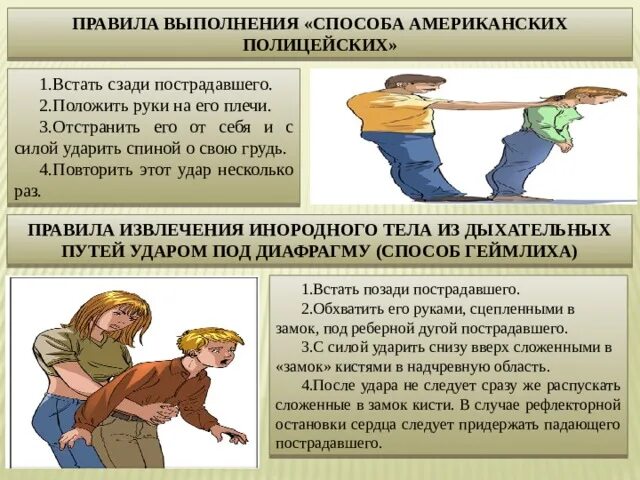 ПРАВИЛА ВЫПОЛНЕНИЯ «СПОСОБА АМЕРИКАНСКИХ ПОЛИЦЕЙСКИХ»

1.Встать сзади пострадавшего.

2.Положить руки на его плечи.

3.Отстранить его от себя и с силой ударить спиной о свою грудь.

4.Повторить этот удар несколько раз.

ПРАВИЛА ИЗВЛЕЧЕНИЯ ИНОРОДНОГО ТЕЛА ИЗ ДЫХАТЕЛЬНЫХ ПУТЕЙ УДАРОМ ПОД ДИАФРАГМУ (СПОСОБ ГЕЙМЛИХА)

1.Встать позади пострадавшего.

2.Обхватить его руками, сцепленными в замок, под реберной дугой пострадавшего.

3.С силой ударить снизу вверх сложенными в «замок» кистями в надчревную область.

4.После удара не следует сразу же распускать сложенные в замок кисти. В случае рефлекторной остановки сердца следует придержать падающего пострадавшего.